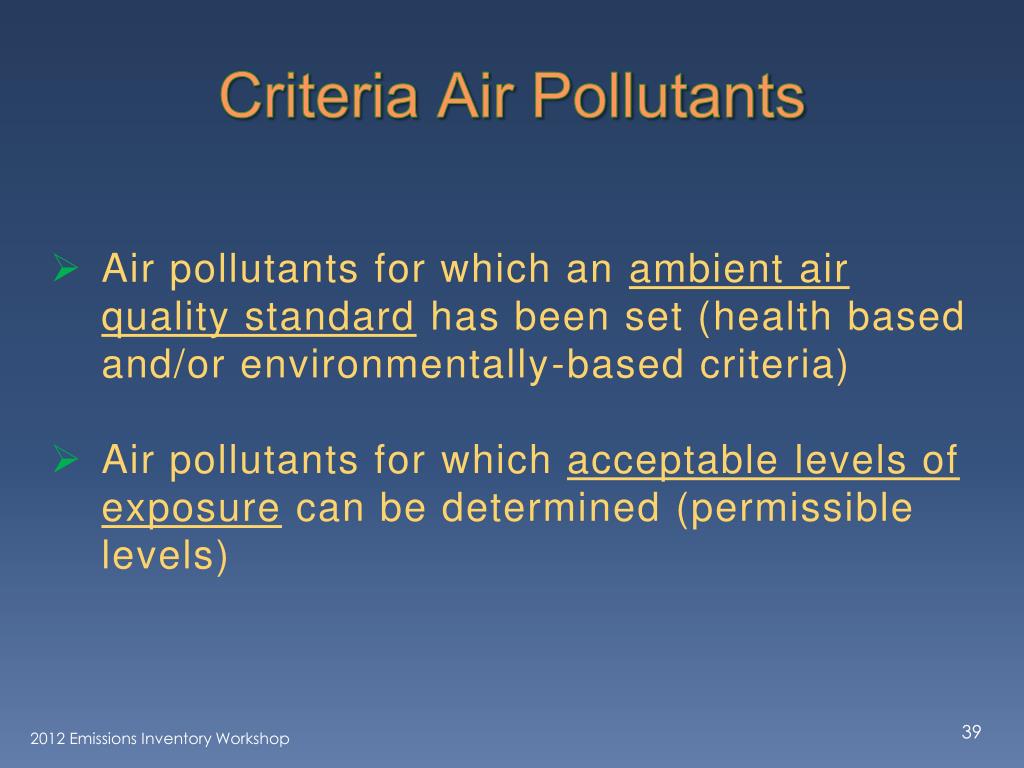 Criteria Air Pollutants

➢ Air pollutants for which an ambient air quality standard has been set (health based and/or environmentally-based criteria)

➢ Air pollutants for which acceptable levels of exposure can be determined (permissible levels)

2012 Emissions Inventory Workshop

39